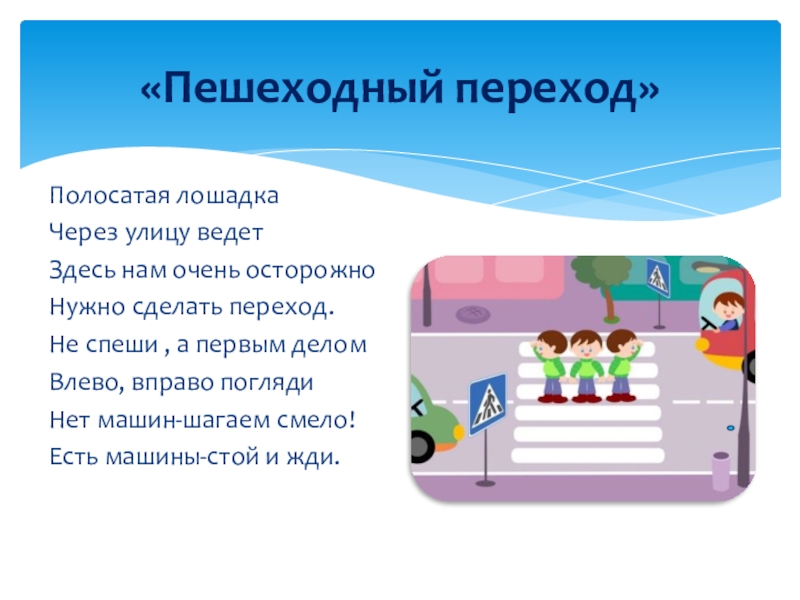 «Пешеходный переход»

Полосатая лошадка
Через улицу ведет
Здесь нам очень осторожно
Нужно сделать переход.
Не спеши , а первым делом
Влево, вправо погляди
Нет машин-шагаем смело!
Есть машины-стой и жди.